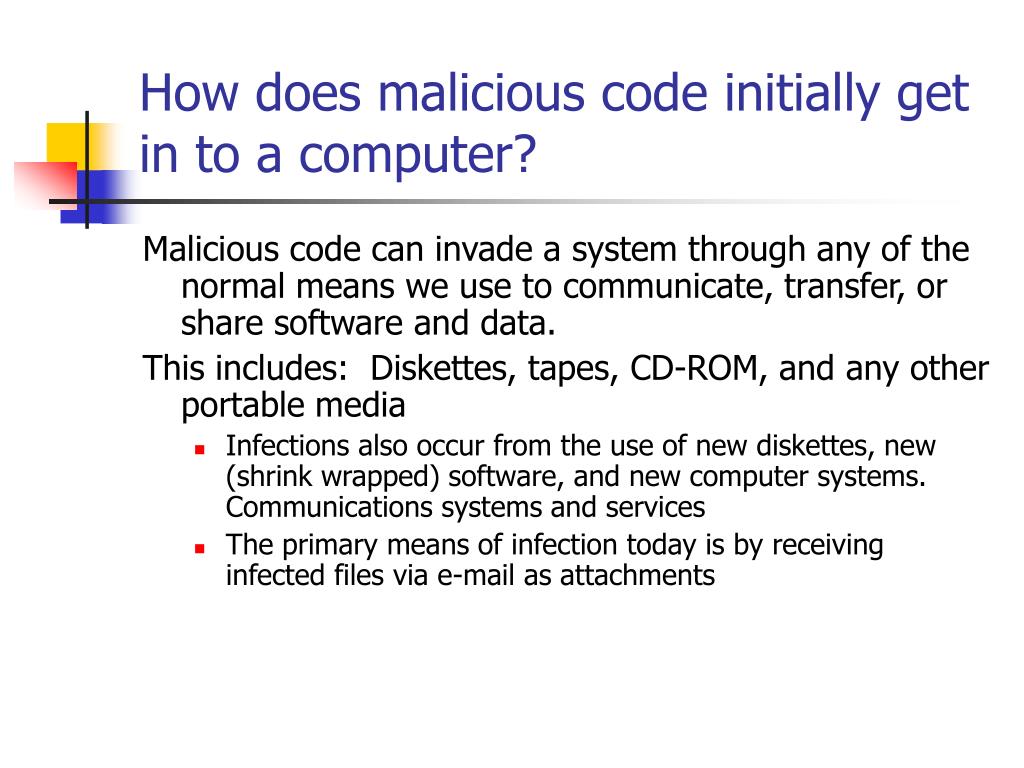 How does malicious code initially get in to a computer?

Malicious code can invade a system through any of the normal means we use to communicate, transfer, or share software and data.

This includes:  Diskettes, tapes, CD-ROM, and any other portable media

- Infections also occur from the use of new diskettes, new (shrink wrapped) software, and new computer systems. Communications systems and services
- The primary means of infection today is by receiving infected files via e-mail as attachments